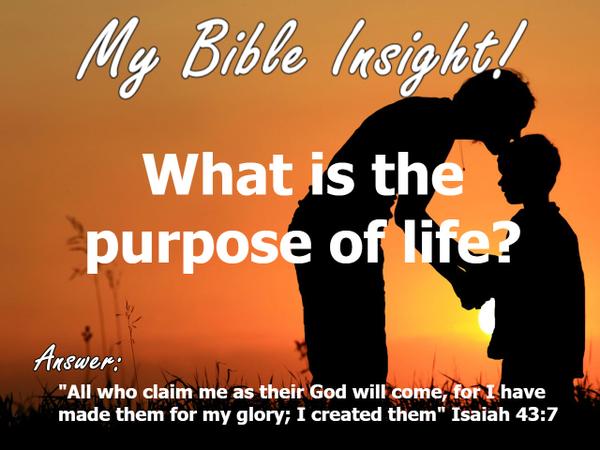 My Bible Insight!

What is the purpose of life?

Answer:

"All who claim me as their God will come, for I have made them for my glory; I created them" Isaiah 43:7